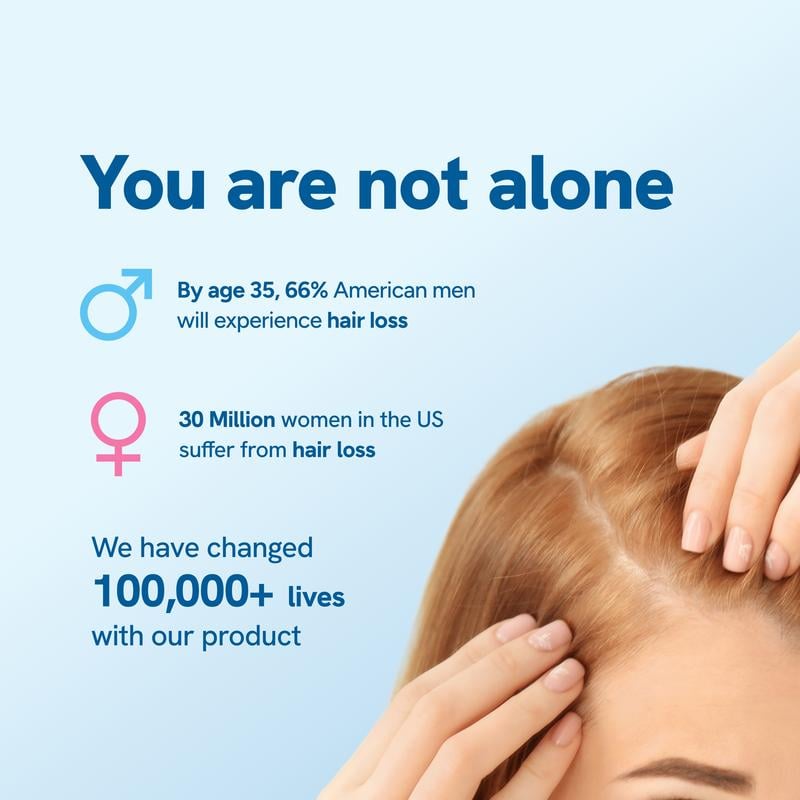 You are not alone

By age 35, 66% American men will experience hair loss

30 Million women in the US suffer from hair loss

We have changed 100,000+ lives with our product